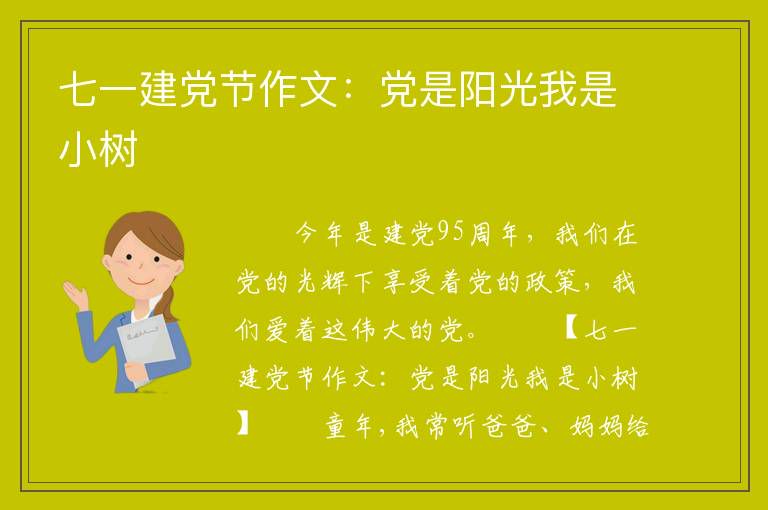 七一建党节作文：党是阳光我是小树

今年是建党95周年，我们在党的光辉下享受着党的政策，我们爱着这伟大的党。 【七一建党节作文：党是阳光我是小树】 童年，我常听爸爸、妈妈给